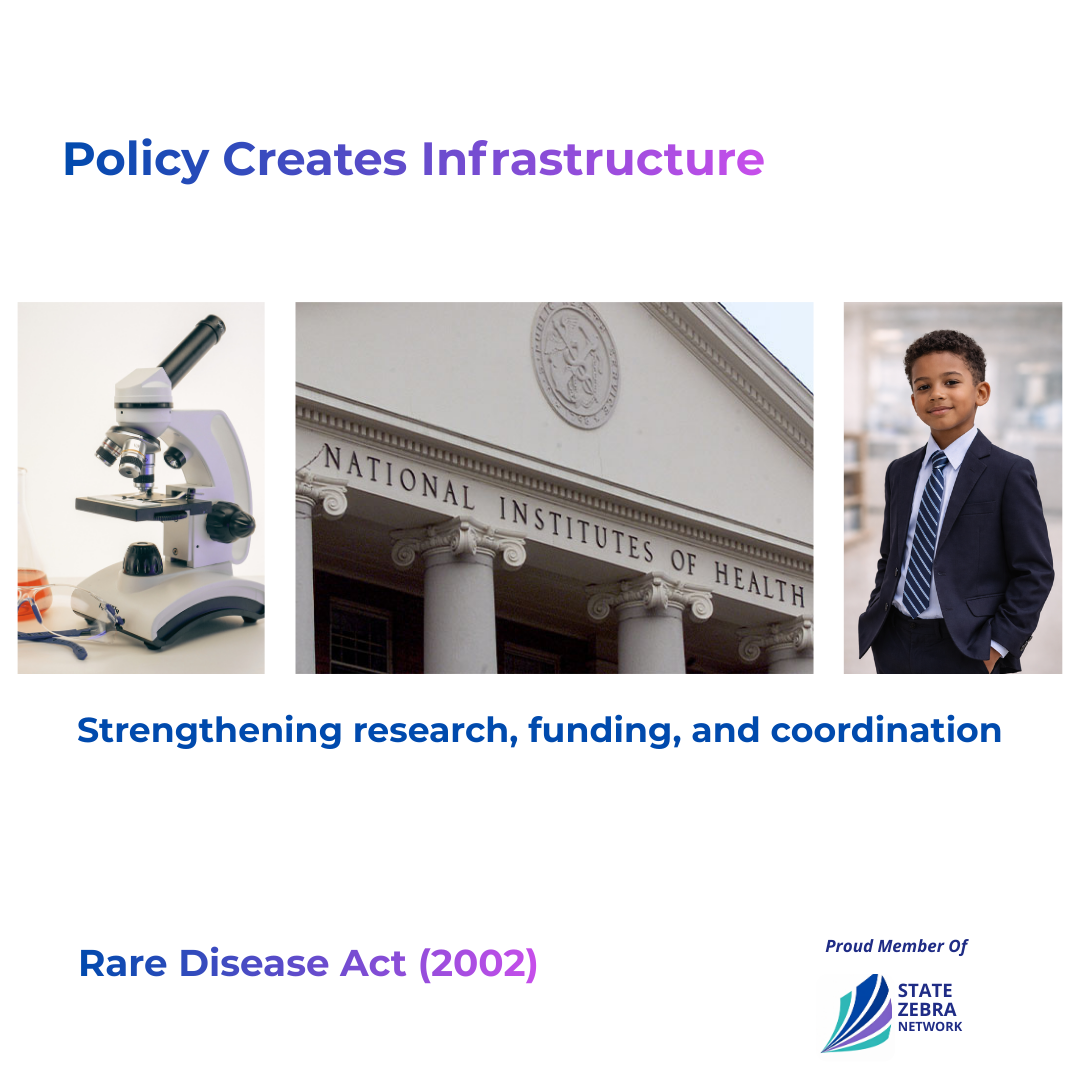 Policy Creates Infrastructure

NATIONAL INSTITUTES OF HEALTH

Strengthening research, funding, and coordination

Rare Disease Act (2002)

Proud Member Of

STATE ZEBRA NETWORK